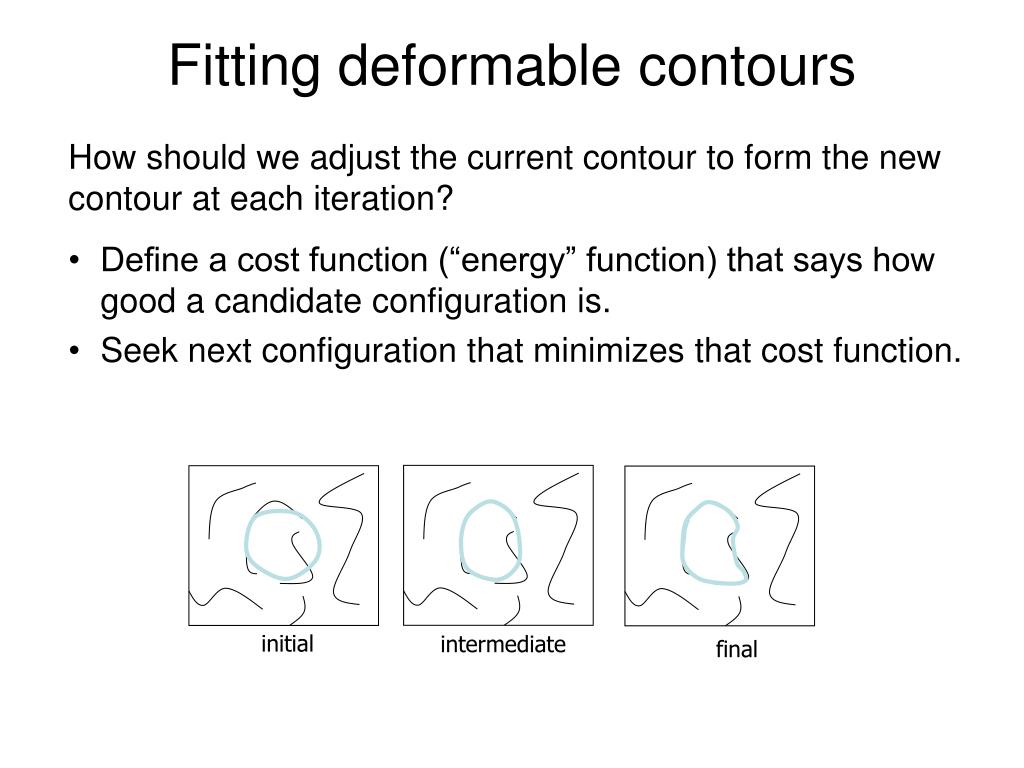 Fitting deformable contours

How should we adjust the current contour to form the new contour at each iteration?

• Define a cost function (“energy” function) that says how good a candidate configuration is.
• Seek next configuration that minimizes that cost function.

initial

intermediate

final